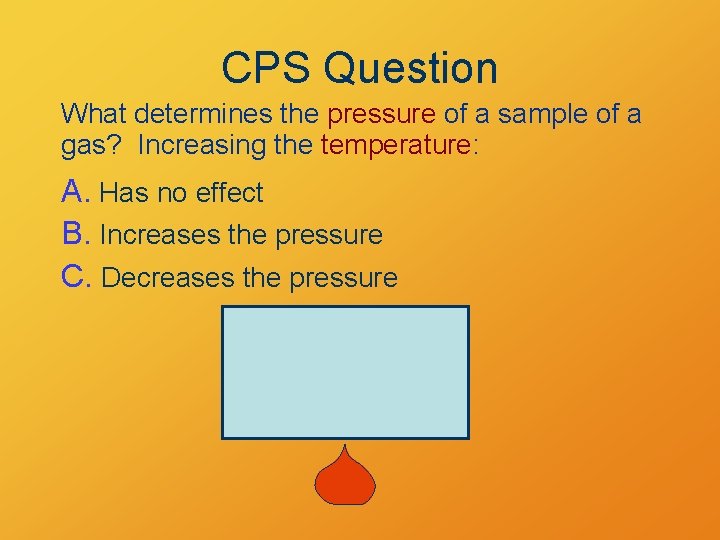 CPS Question

What determines the pressure of a sample of a gas? Increasing the temperature:

A. Has no effect

B. Increases the pressure

C. Decreases the pressure